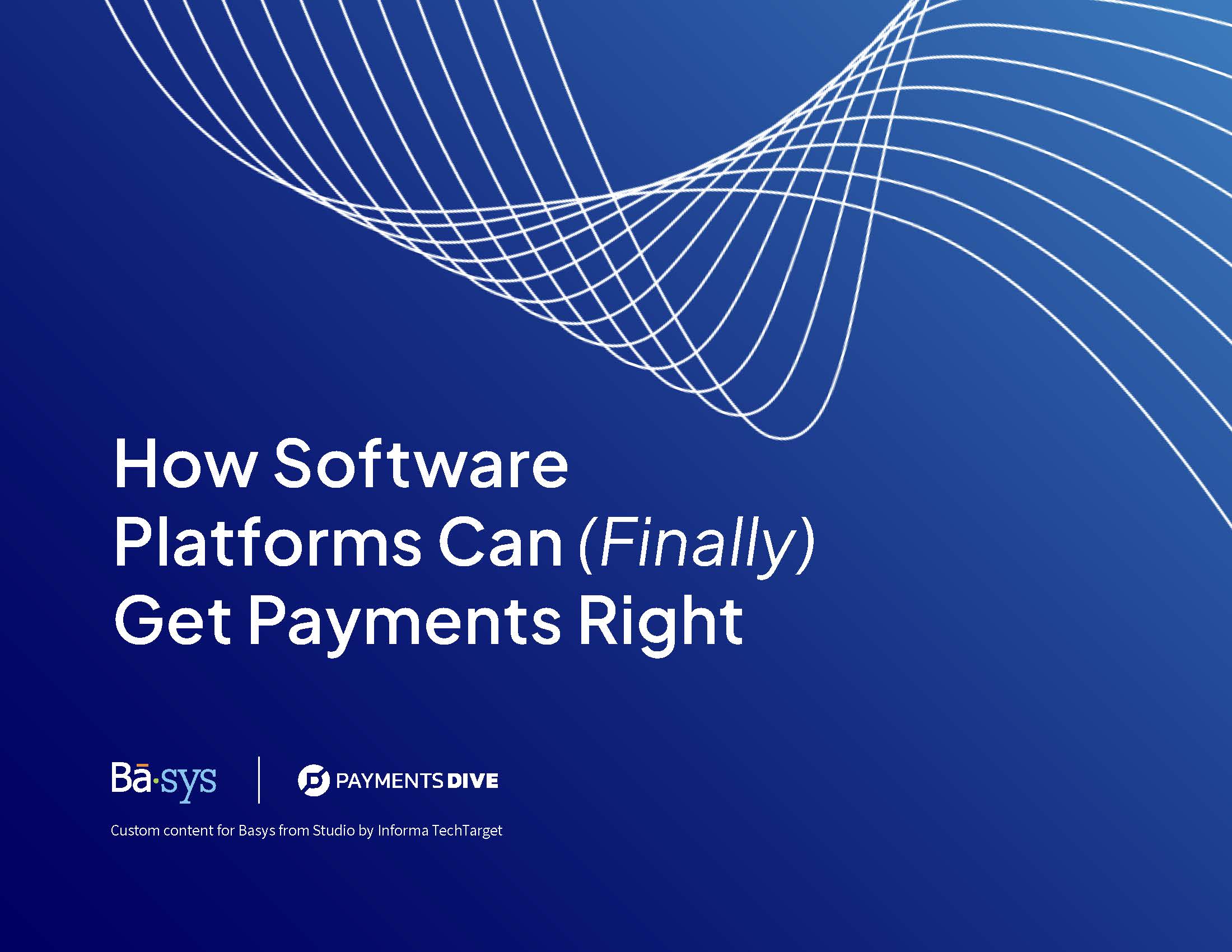 How Software Platforms Can (Finally) Get Payments Right

Bā·sys

PAYMENTS DIVE

Custom content for Basys from Studio by Informa TechTarget